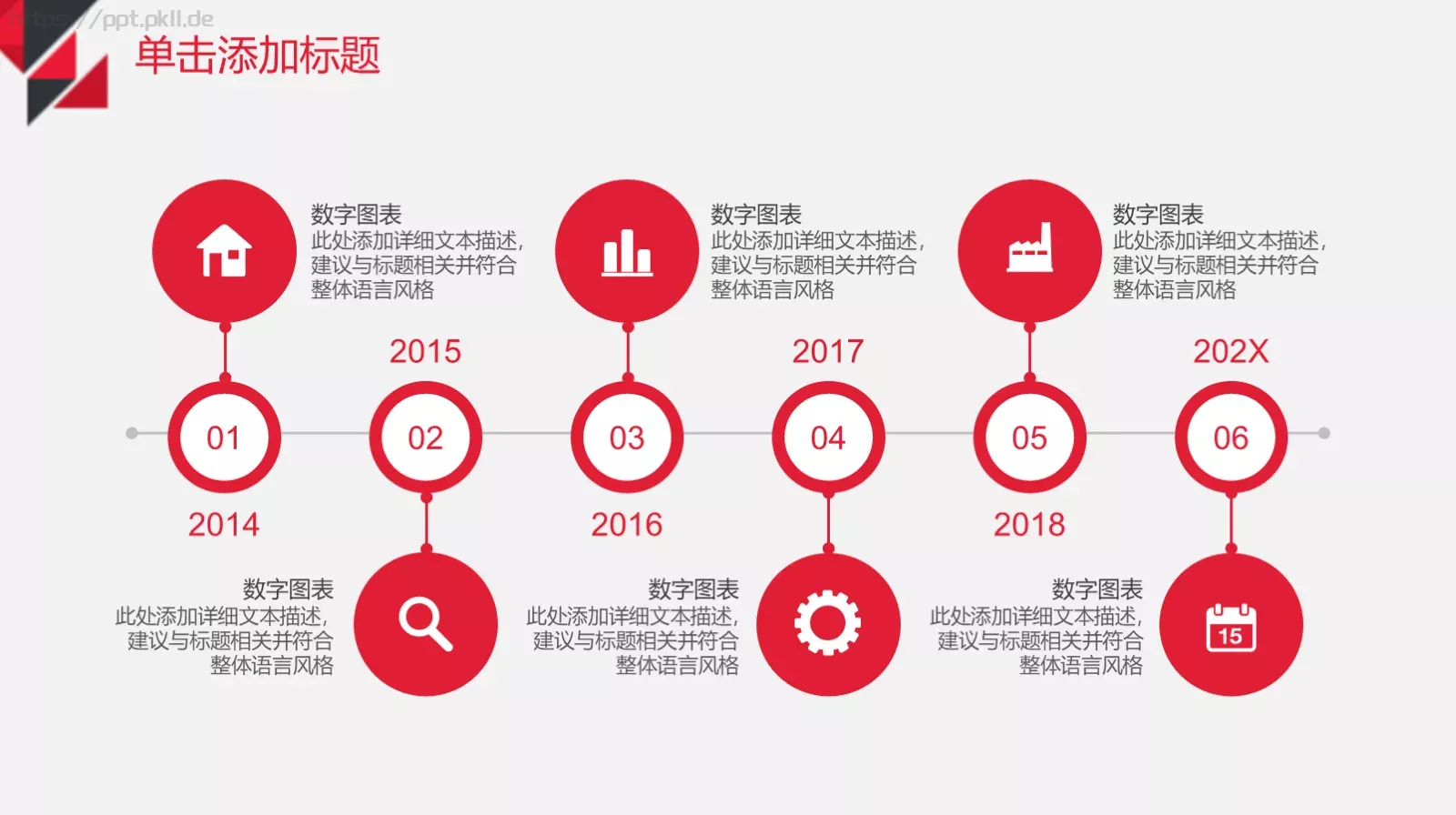 https://ppt.pkll.de

单击添加标题

数字图表
此处添加详细文本描述，建议与标题相关并符合整体语言风格

数字图表
此处添加详细文本描述，建议与标题相关并符合整体语言风格

数字图表
此处添加详细文本描述，建议与标题相关并符合整体语言风格

2015

2017

202X

01

02

03

04

05

06

2014

2016

2018

数字图表
此处添加详细文本描述，建议与标题相关并符合整体语言风格

数字图表
此处添加详细文本描述，建议与标题相关并符合整体语言风格

数字图表
此处添加详细文本描述，建议与标题相关并符合整体语言风格

15